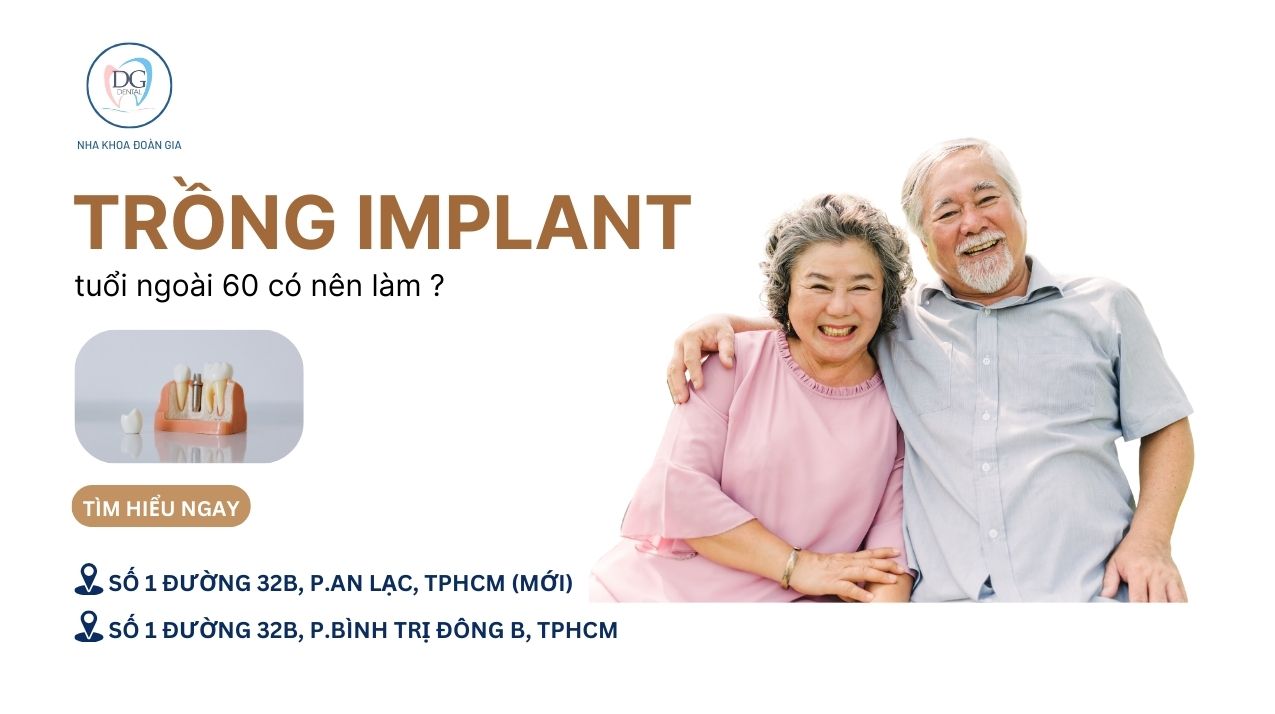 DG DENTAL
NHA KHOA ĐOÀN GIA

TRỒNG IMPLANT
tuổi ngoài 60 có nên làm ?

TÌM HIỂU NGAY

SỐ 1 ĐƯỜNG 32B, P.AN LẠC, TPHCM (MỚI)
SỐ 1 ĐƯỜNG 32B, P.BÌNH TRỊ ĐÔNG B, TPHCM